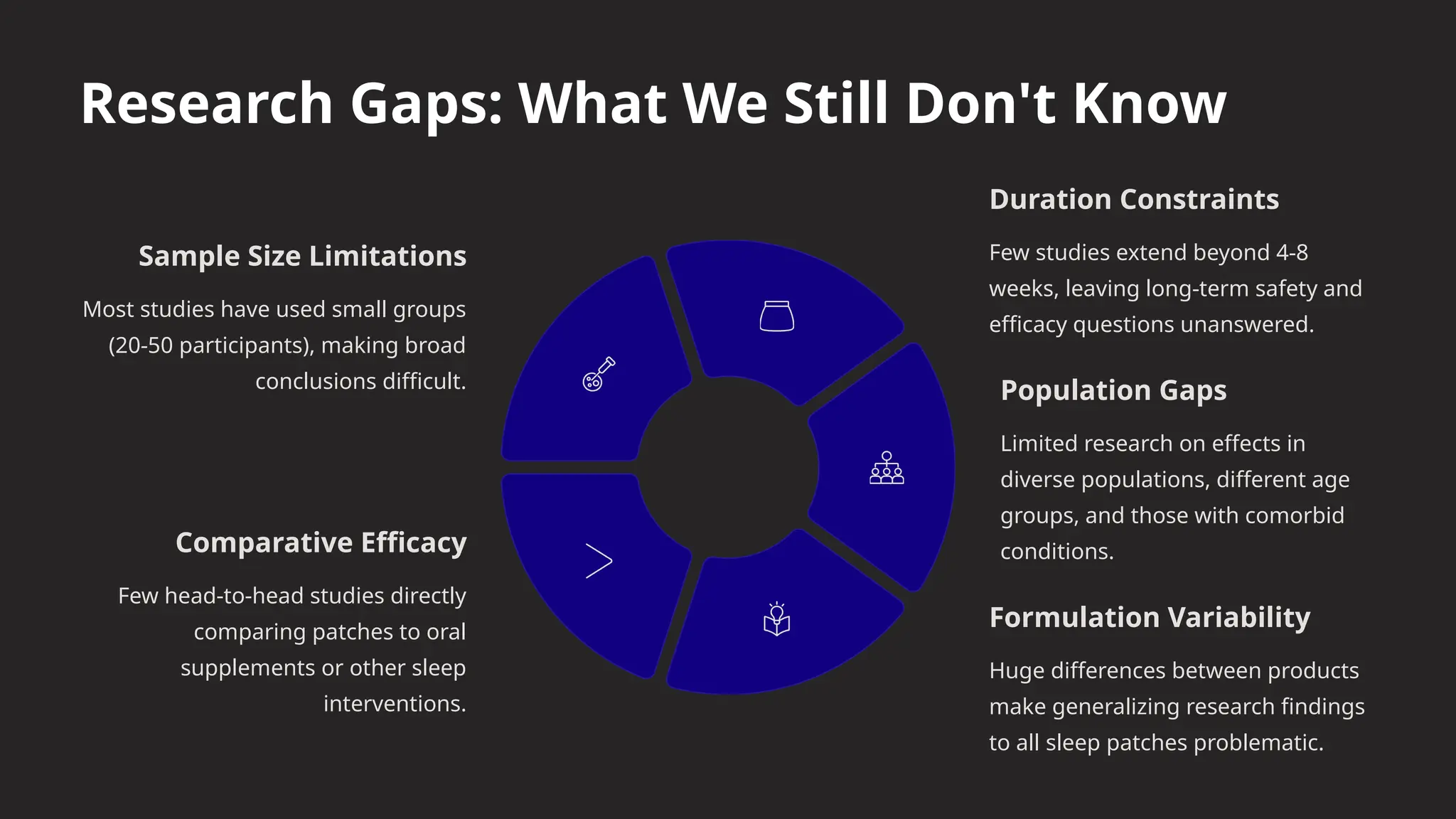 Research Gaps: What We Still Don't Know

Sample Size Limitations

Most studies have used small groups (20-50 participants), making broad conclusions difficult.

Comparative Efficacy

Few head-to-head studies directly comparing patches to oral supplements or other sleep interventions.

Duration Constraints

Few studies extend beyond 4-8 weeks, leaving long-term safety and efficacy questions unanswered.

Population Gaps

Limited research on effects in diverse populations, different age groups, and those with comorbid conditions.

Formulation Variability

Huge differences between products make generalizing research findings to all sleep patches problematic.